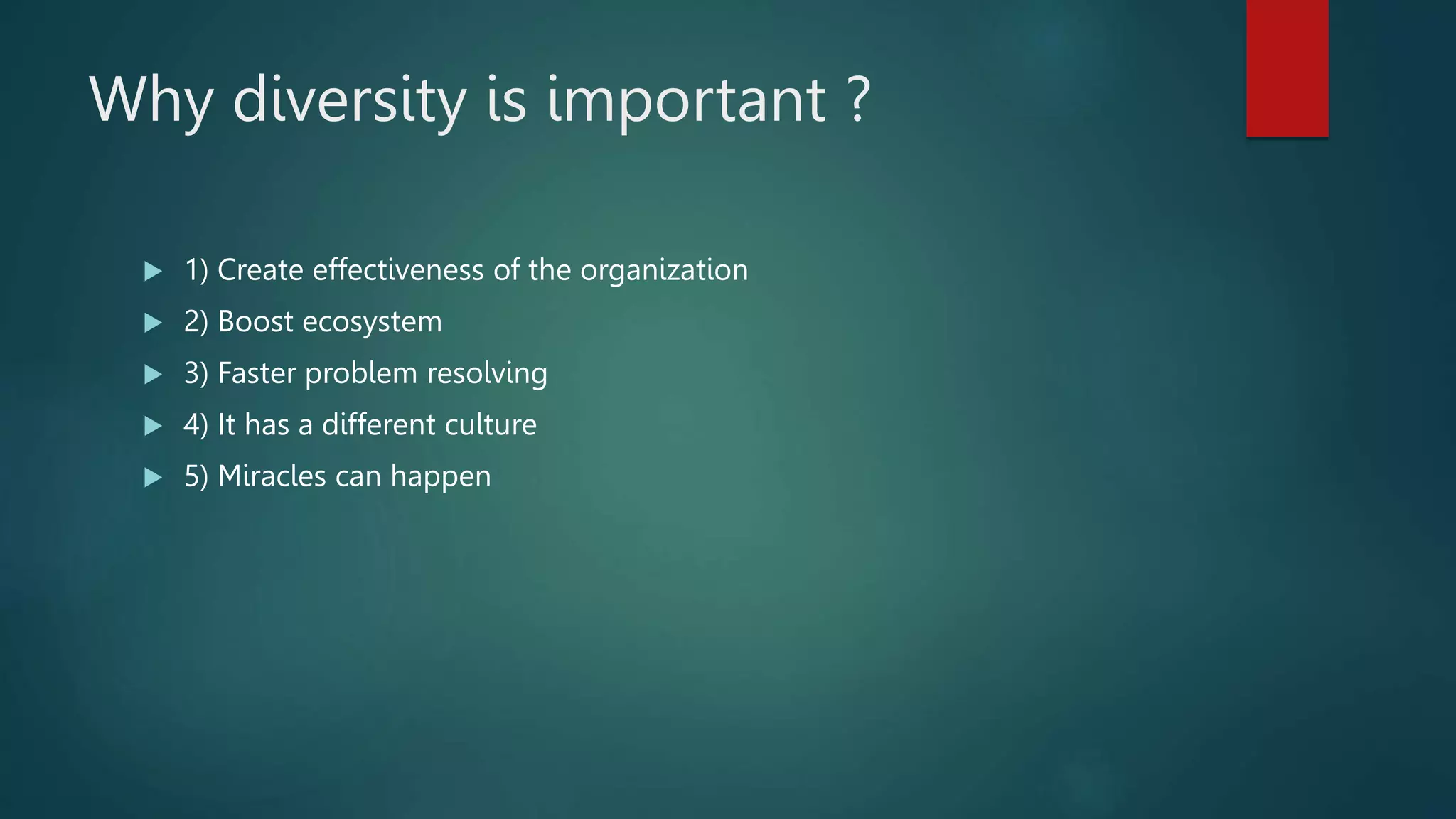 Why diversity is important ?

1) Create effectiveness of the organization
2) Boost ecosystem
3) Faster problem resolving
4) It has a different culture
5) Miracles can happen